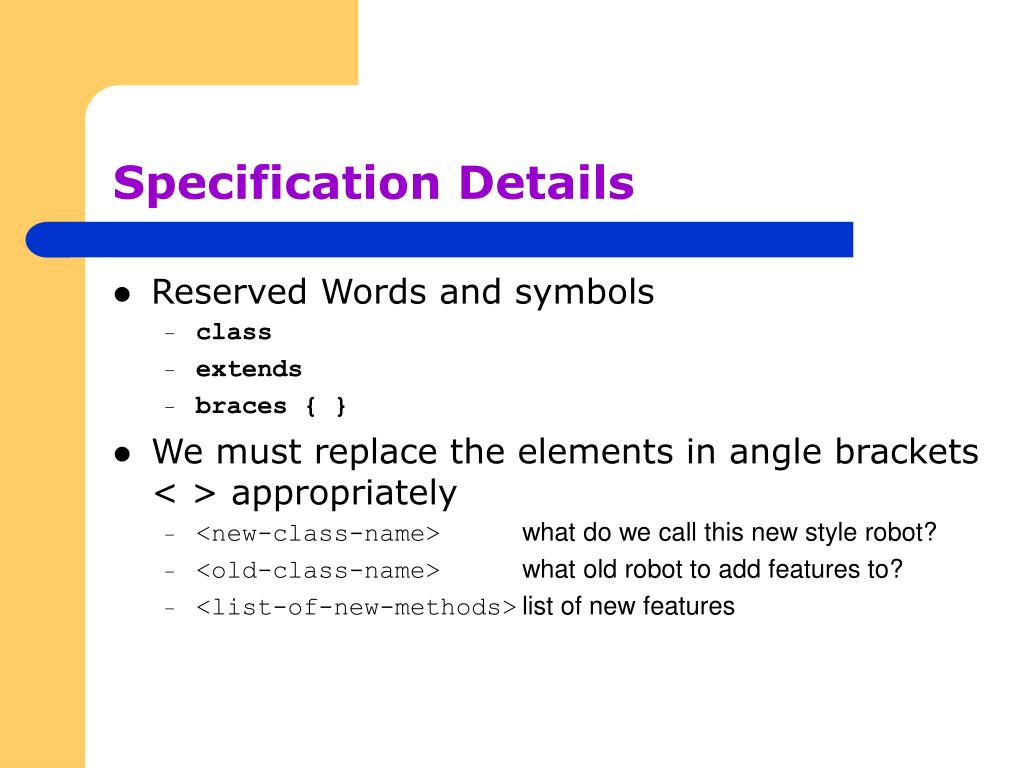 Specification Details

- Reserved Words and symbols
  - class
  - extends
  - braces { }
- We must replace the elements in angle brackets < > appropriately
  - <new-class-name> what do we call this new style robot?
  - <old-class-name> what old robot to add features to?
  - <list-of-new-methods> list of new features